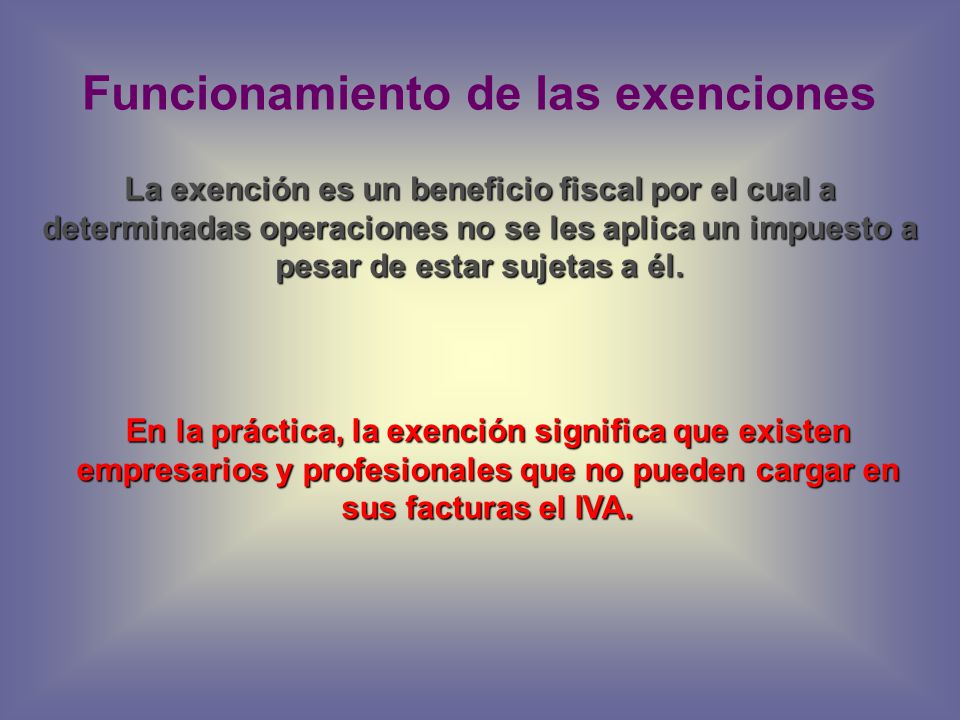 Funcionamiento de las exenciones

La exención es un beneficio fiscal por el cual a determinadas operaciones no se les aplica un impuesto a pesar de estar sujetas a él.

En la práctica, la exención significa que existen empresarios y profesionales que no pueden cargar en sus facturas el IVA.